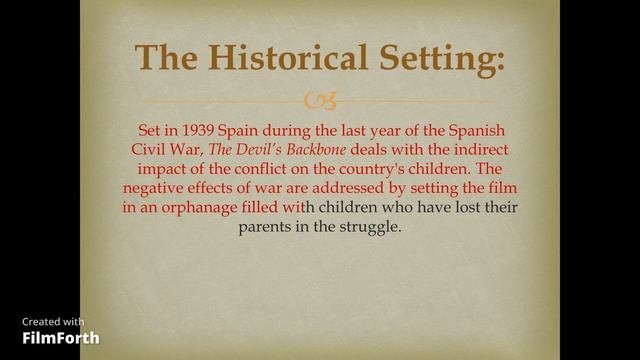 The Historical Setting:

Set in 1939 Spain during the last year of the Spanish Civil War, The Devil's Backbone deals with the indirect impact of the conflict on the country's children. The negative effects of war are addressed by setting the film in an orphanage filled with children who have lost their parents in the struggle.

Created with
FilmForth